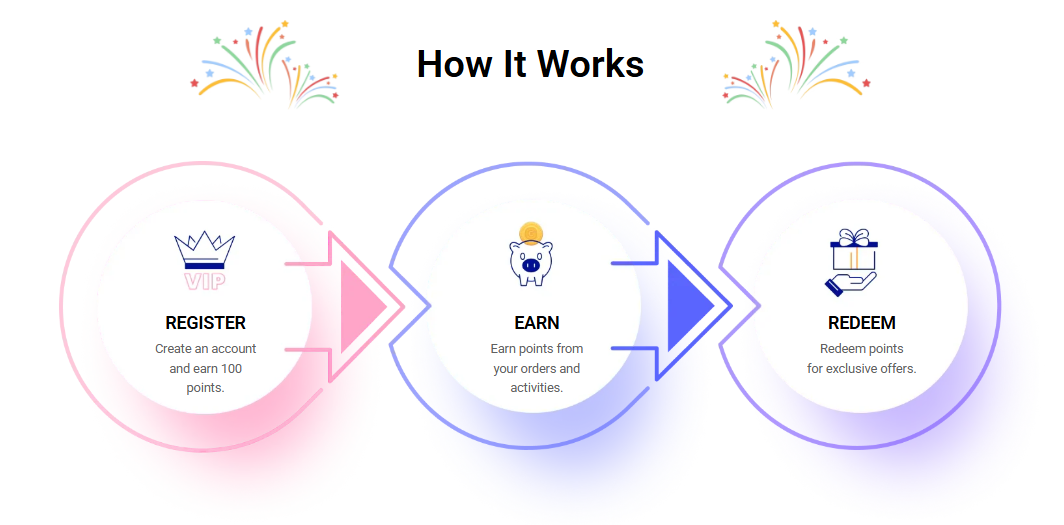 How It Works

VIP

REGISTER

Create an account and earn 100 points.

EARN

Earn points from your orders and activities.

REDEEM

Redeem points for exclusive offers.